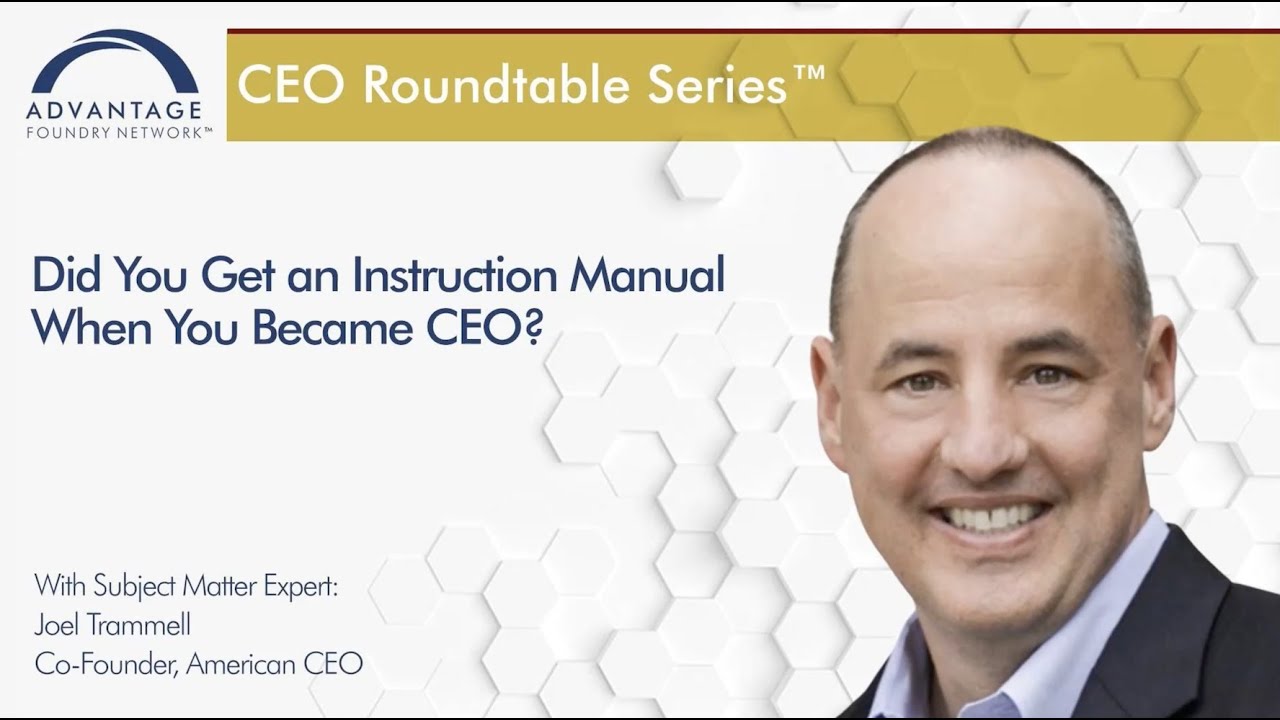 ADVANTAGE
FOUNDRY NETWORK™

CEO Roundtable Series™

Did You Get an Instruction Manual When You Became CEO?

With Subject Matter Expert:
Joel Trammell
Co-Founder, American CEO